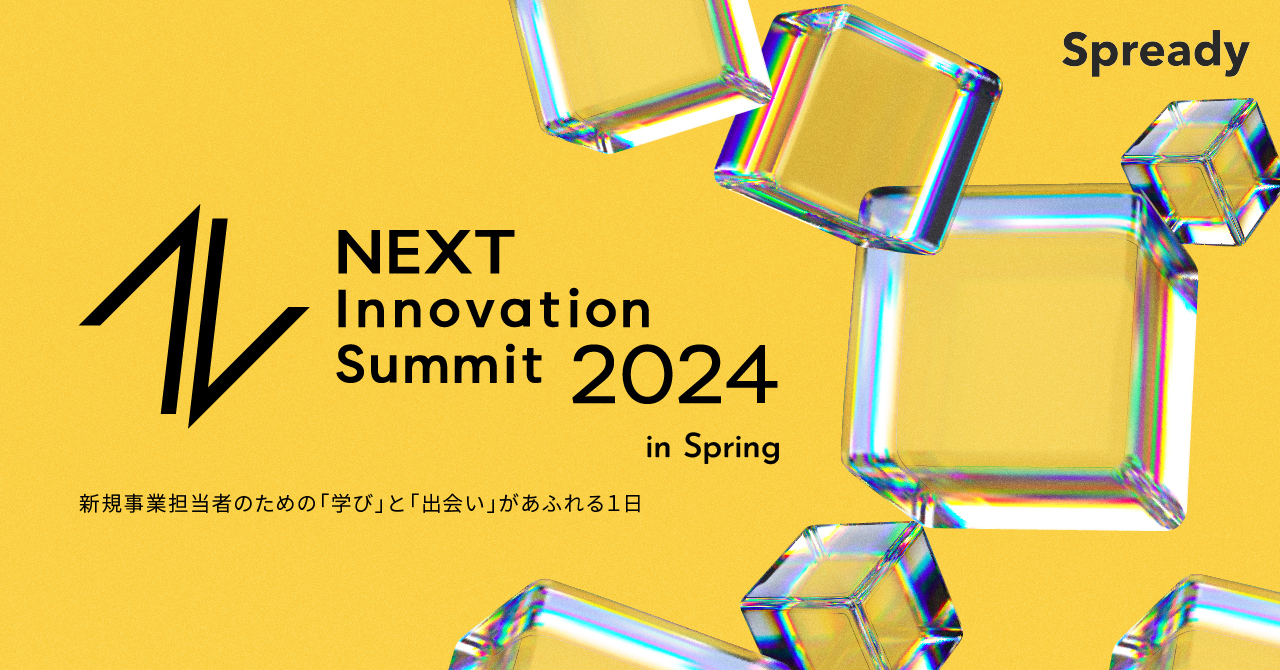 Spready

NEXT
Innovation
Summit 2024
in Spring

新規事業担当者のための「学び」と「出会い」があふれる1日